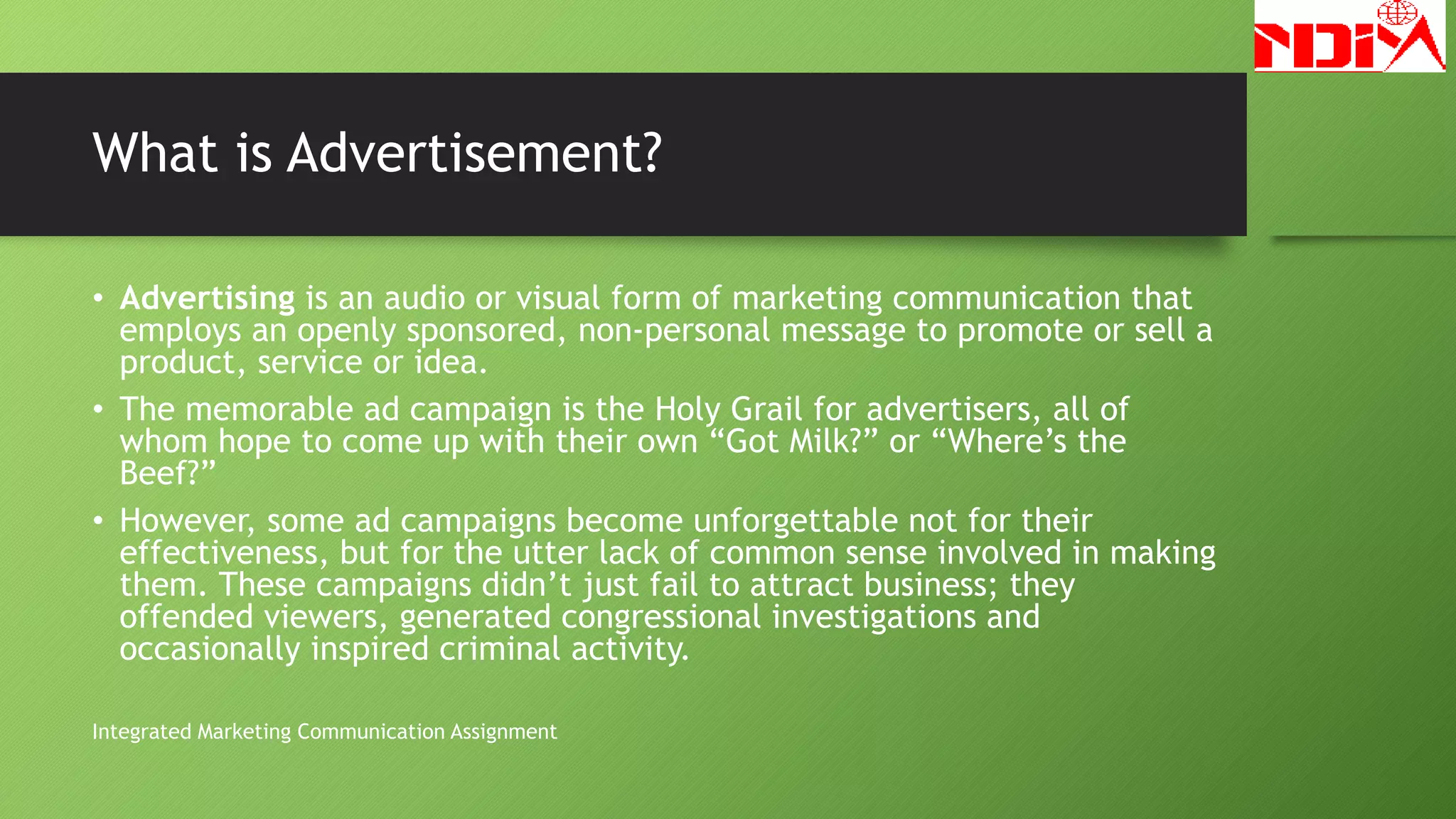 NDIM

What is Advertisement?

• Advertising is an audio or visual form of marketing communication that employs an openly sponsored, non-personal message to promote or sell a product, service or idea.

• The memorable ad campaign is the Holy Grail for advertisers, all of whom hope to come up with their own “Got Milk?” or “Where’s the Beef?”

• However, some ad campaigns become unforgettable not for their effectiveness, but for the utter lack of common sense involved in making them. These campaigns didn’t just fail to attract business; they offended viewers, generated congressional investigations and occasionally inspired criminal activity.

Integrated Marketing Communication Assignment